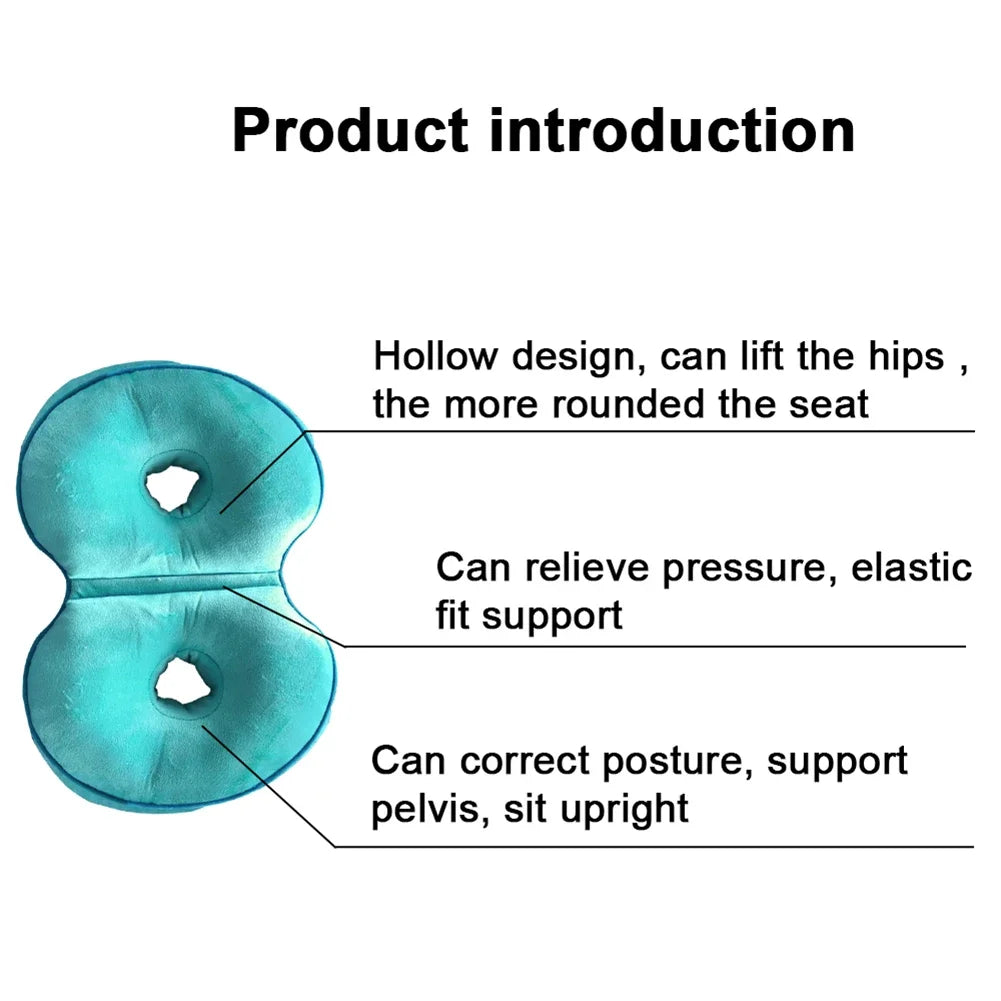 Product introduction

Hollow design, can lift the hips , the more rounded the seat

Can relieve pressure, elastic fit support

Can correct posture, support pelvis, sit upright